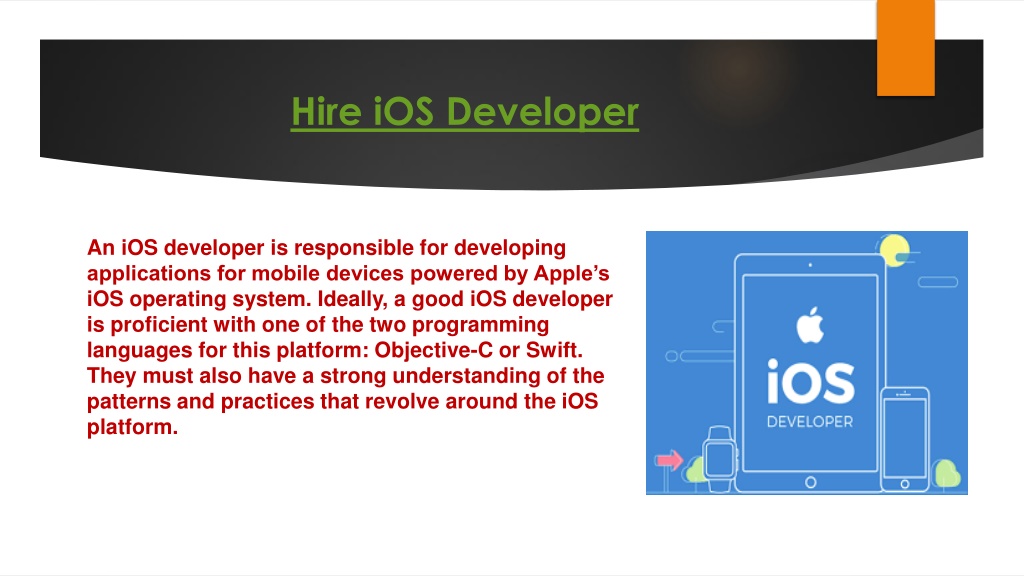 Hire iOS Developer

An iOS developer is responsible for developing applications for mobile devices powered by Apple's iOS operating system. Ideally, a good iOS developer is proficient with one of the two programming languages for this platform: Objective-C or Swift. They must also have a strong understanding of the patterns and practices that revolve around the iOS platform.

iOS
DEVELOPER